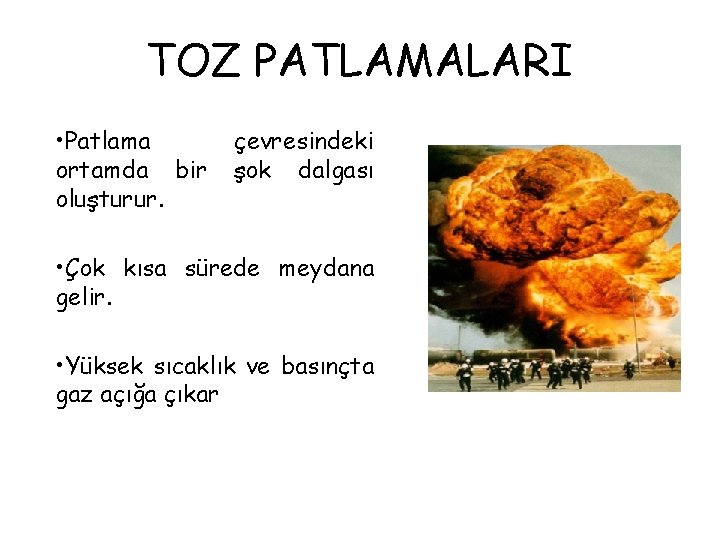 TOZ PATLAMALARI

•Patlama çevresindeki ortamda bir şok dalgası oluşturur.

•Çok kısa sürede meydana gelir.

•Yüksek sıcaklık ve basınçta gaz açığa çıkar